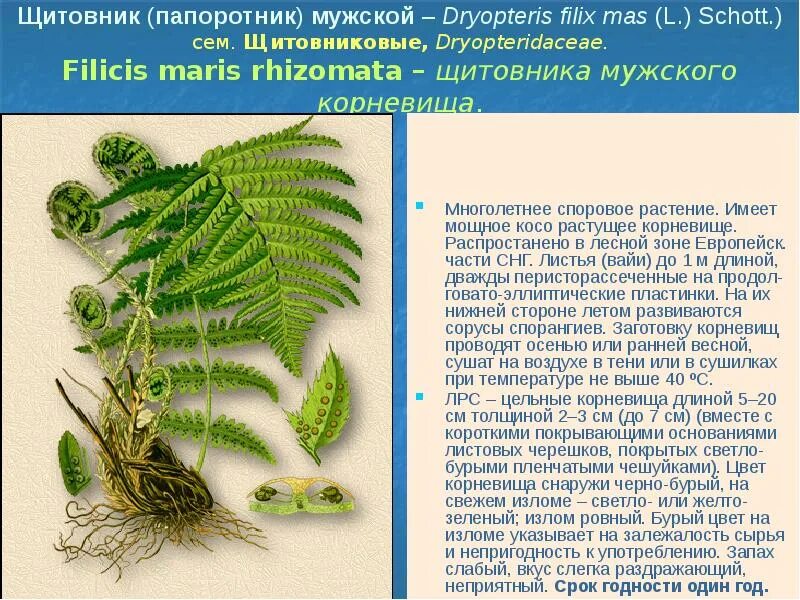 Щитовник (папоротник) мужской – Dryopteris filix mas (L.) Schott.) сем. Щитовниковые, Dryopteridaceae.

Filicis maris rhizomata – щитовника мужского корневища.

Многолетнее споровое растение. Имеет мощное косо растущее корневище. Распростанено в лесной зоне Европейск. части СНГ. Листья (вайи) до 1 м длиной, дважды перисторассеченные на продолговато-эллиптические пластинки. На их нижней стороне летом развиваются сорусы спорангиев. Заготовку корневищ проводят осенью или ранней весной, сушат на воздухе в тени или в сушилках при температуре не выше 40 ºС.

ЛРС – цельные корневища длиной 5–20 см толщиной 2–3 см (до 7 см) (вместе с короткими покрывающими основаниями листовых черешков, покрытых светло-бурыми пленчатыми чешуйками). Цвет корневища снаружи черно-бурый, на свежем изломе – светло- или желто-зеленый; излом ровный. Бурый цвет на изломе указывает на залежалость сырья и непригодность к употреблению. Запах слабый, вкус слегка раздражающий, неприятный. Срок годности один год.